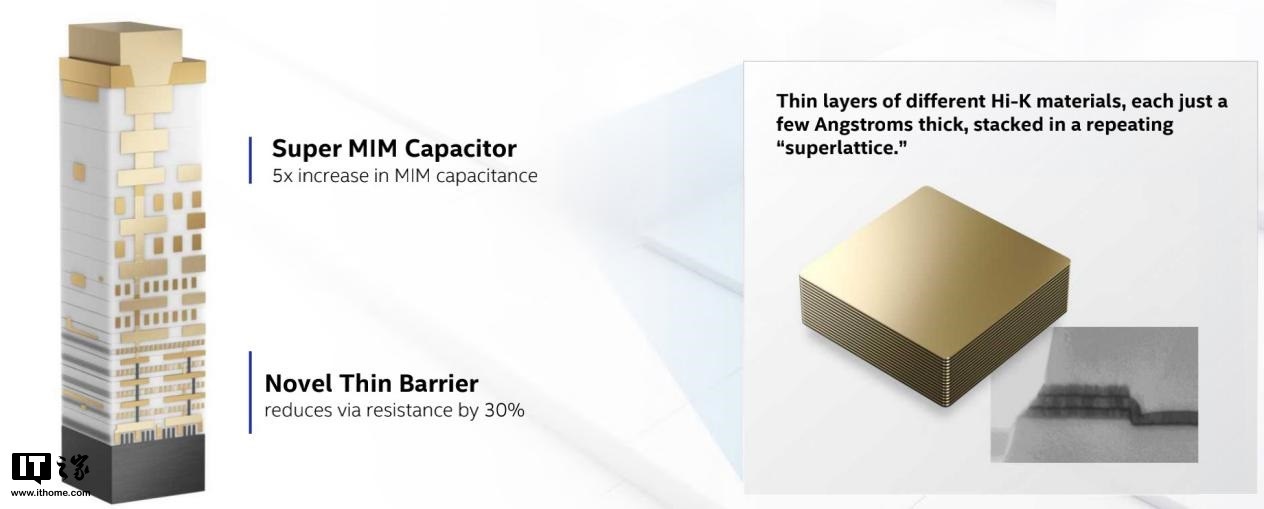 Super MIM Capacitor
5x increase in MIM capacitance

Novel Thin Barrier
reduces via resistance by 30%

Thin layers of different Hi-K materials, each just a few Angstroms thick, stacked in a repeating "superlattice."

IT之家
www.ithome.com